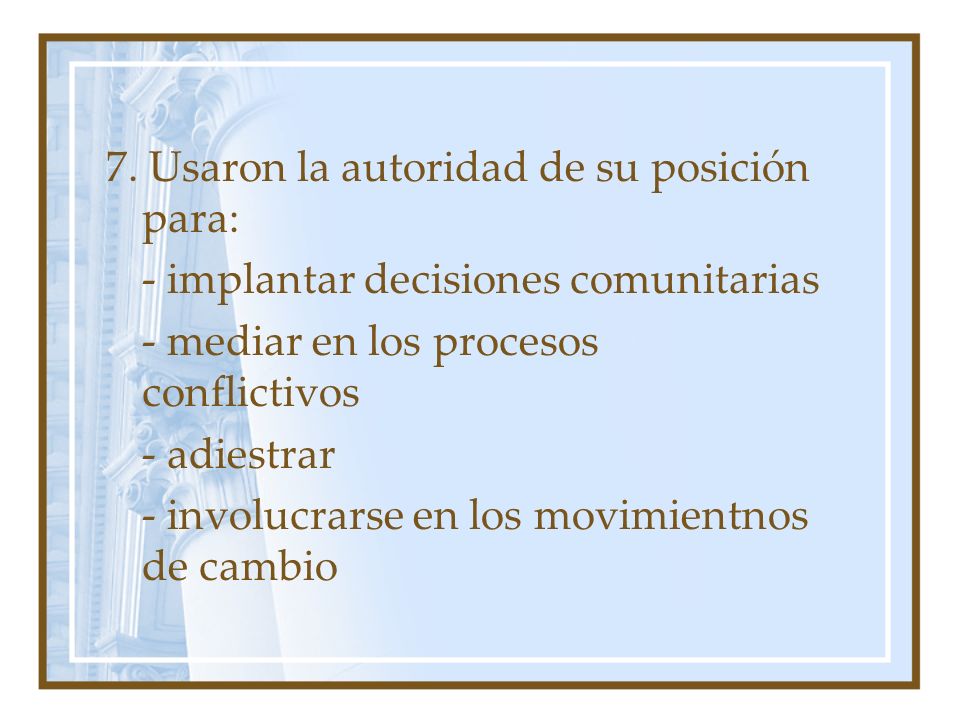 7. Usaron la autoridad de su posición para:

- implantar decisiones comunitarias

- mediar en los procesos conflictivos

- adiestrar

- involucrarse en los movimientnos de cambio